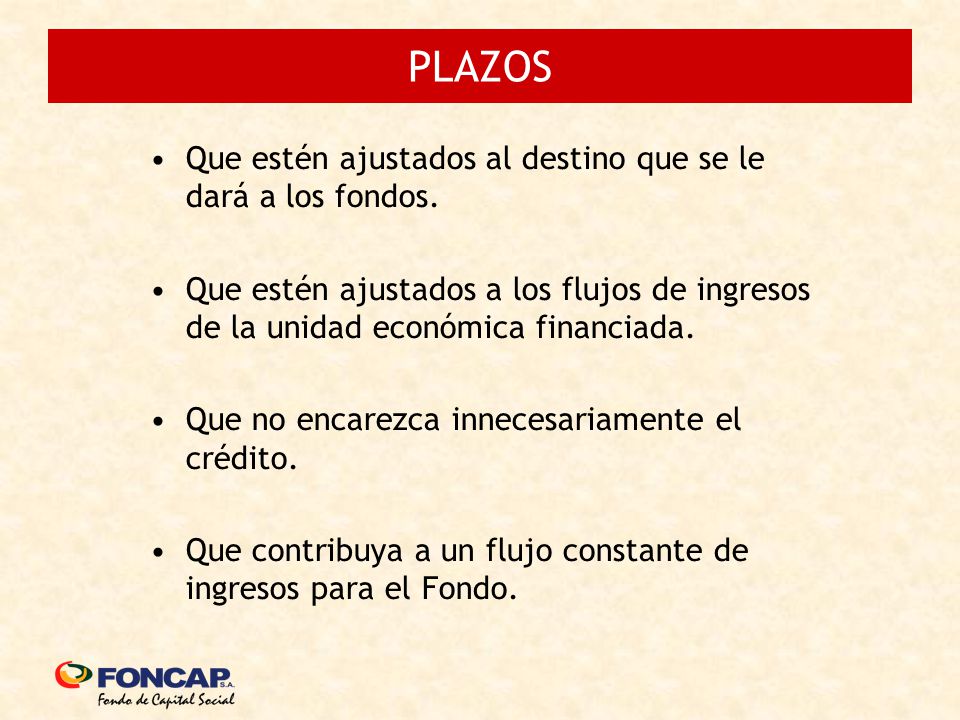 PLAZOS

• Que estén ajustados al destino que se le dará a los fondos.

• Que estén ajustados a los flujos de ingresos de la unidad económica financiada.

• Que no encarezca innecesariamente el crédito.

• Que contribuya a un flujo constante de ingresos para el Fondo.

FONCAP S.A.
Fondo de Capital Social